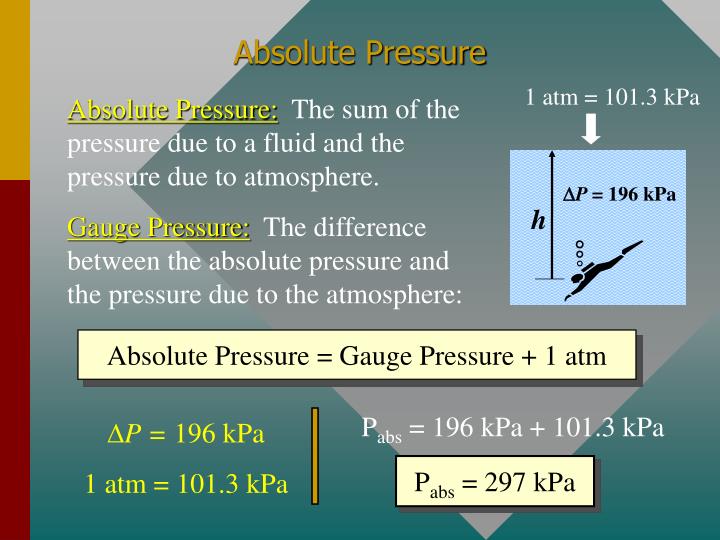 Absolute Pressure

Absolute Pressure: The sum of the pressure due to a fluid and the pressure due to atmosphere.

Gauge Pressure: The difference between the absolute pressure and the pressure due to the atmosphere:

1 atm = 101.3 kPa

$\Delta P$ = 196 kPa

$h$

Absolute Pressure = Gauge Pressure + 1 atm

$\Delta P$ = 196 kPa

1 atm = 101.3 kPa

$P_{abs}$ = 196 kPa + 101.3 kPa

$P_{abs}$ = 297 kPa